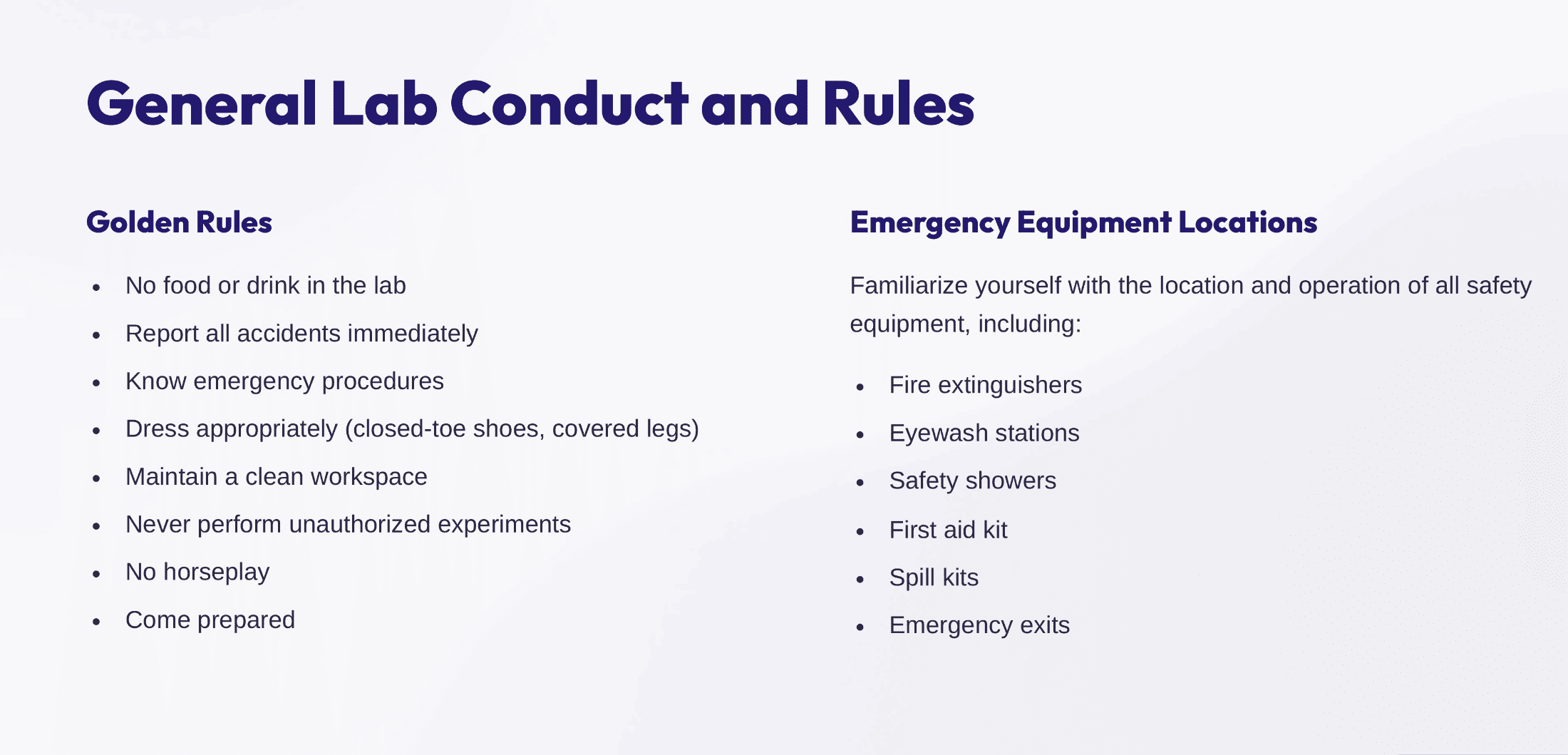 General Lab Conduct and Rules

Golden Rules

- No food or drink in the lab
- Report all accidents immediately
- Know emergency procedures
- Dress appropriately (closed-toe shoes, covered legs)
- Maintain a clean workspace
- Never perform unauthorized experiments
- No horseplay
- Come prepared

Emergency Equipment Locations

Familiarize yourself with the location and operation of all safety equipment, including:

- Fire extinguishers
- Eyewash stations
- Safety showers
- First aid kit
- Spill kits
- Emergency exits